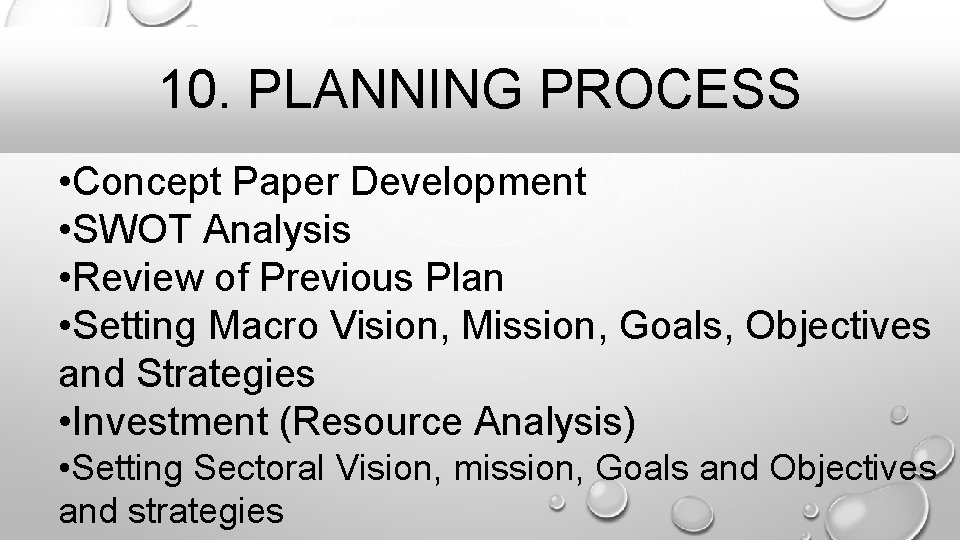 10. PLANNING PROCESS

•Concept Paper Development
•SWOT Analysis
•Review of Previous Plan
•Setting Macro Vision, Mission, Goals, Objectives and Strategies
•Investment (Resource Analysis)
•Setting Sectoral Vision, mission, Goals and Objectives and strategies